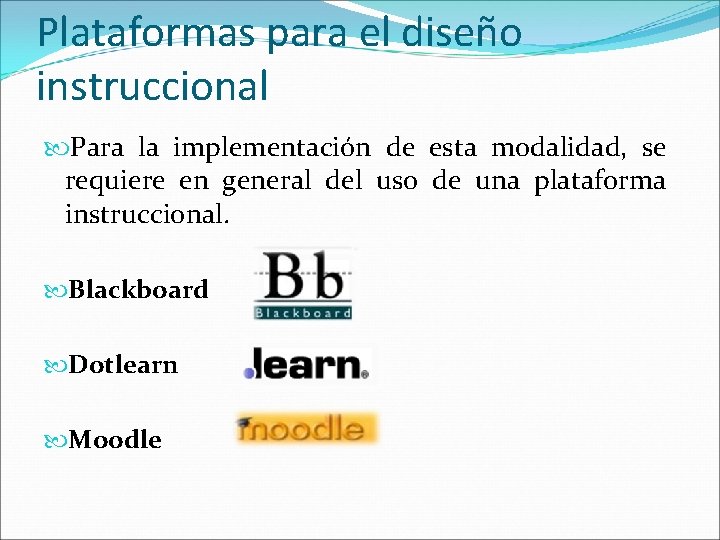 Plataformas para el diseño instruccional

Para la implementación de esta modalidad, se requiere en general del uso de una plataforma instruccional.

Blackboard

Bb
Blackboard

Dotlearn

.learn

Moodle

moodle